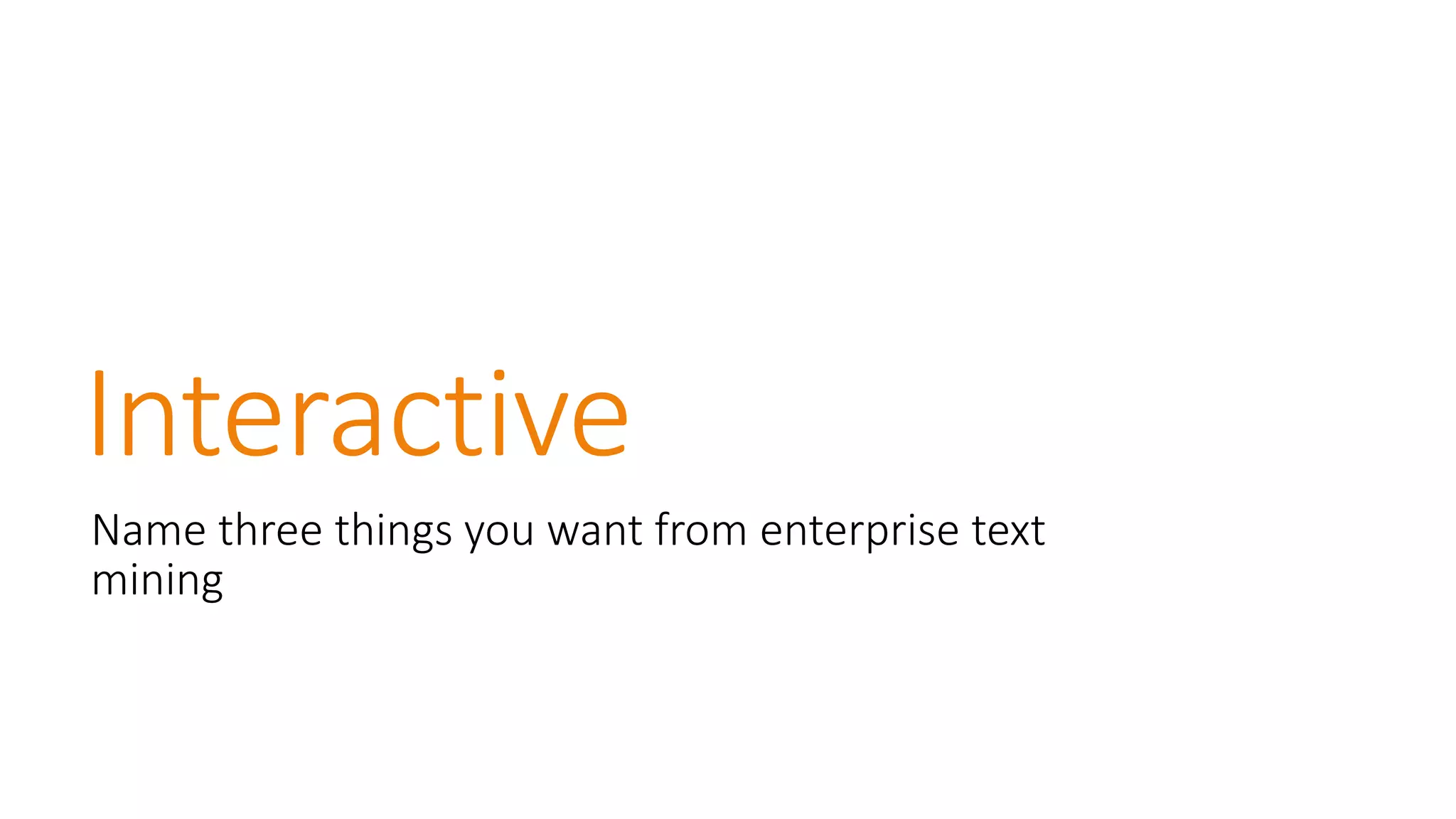 Interactive

Name three things you want from enterprise text mining